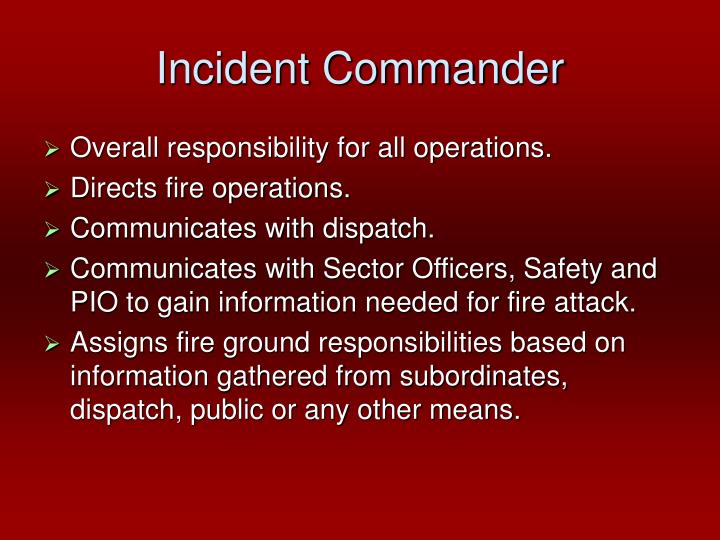 Incident Commander

➢ Overall responsibility for all operations.
➢ Directs fire operations.
➢ Communicates with dispatch.
➢ Communicates with Sector Officers, Safety and PIO to gain information needed for fire attack.
➢ Assigns fire ground responsibilities based on information gathered from subordinates, dispatch, public or any other means.